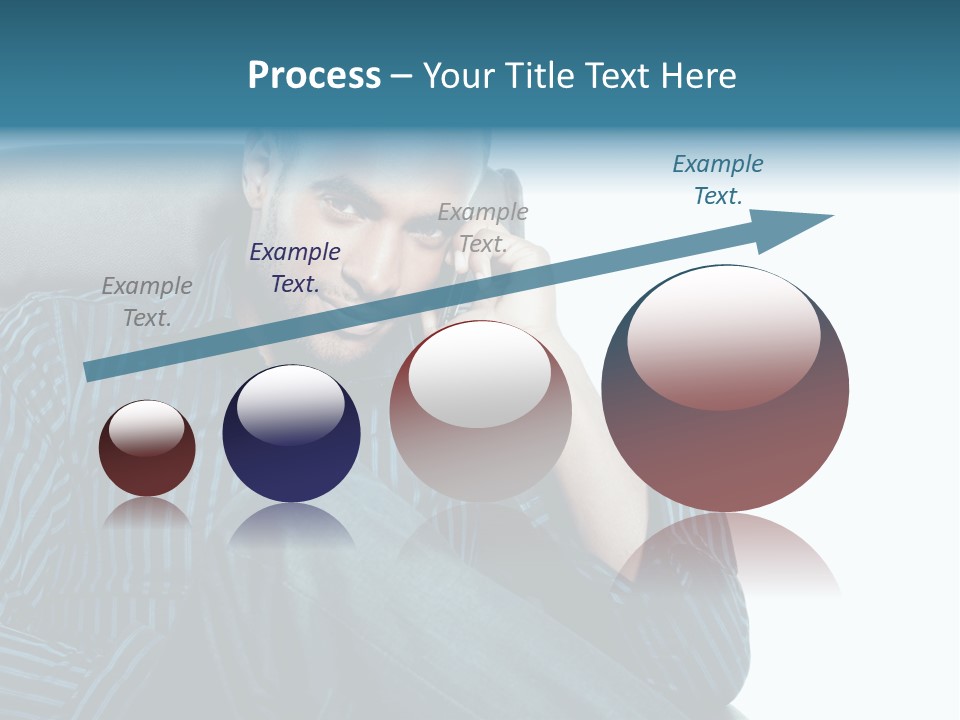 Process – Your Title Text Here

Example Text.

Example Text.

Example Text.

Example Text.